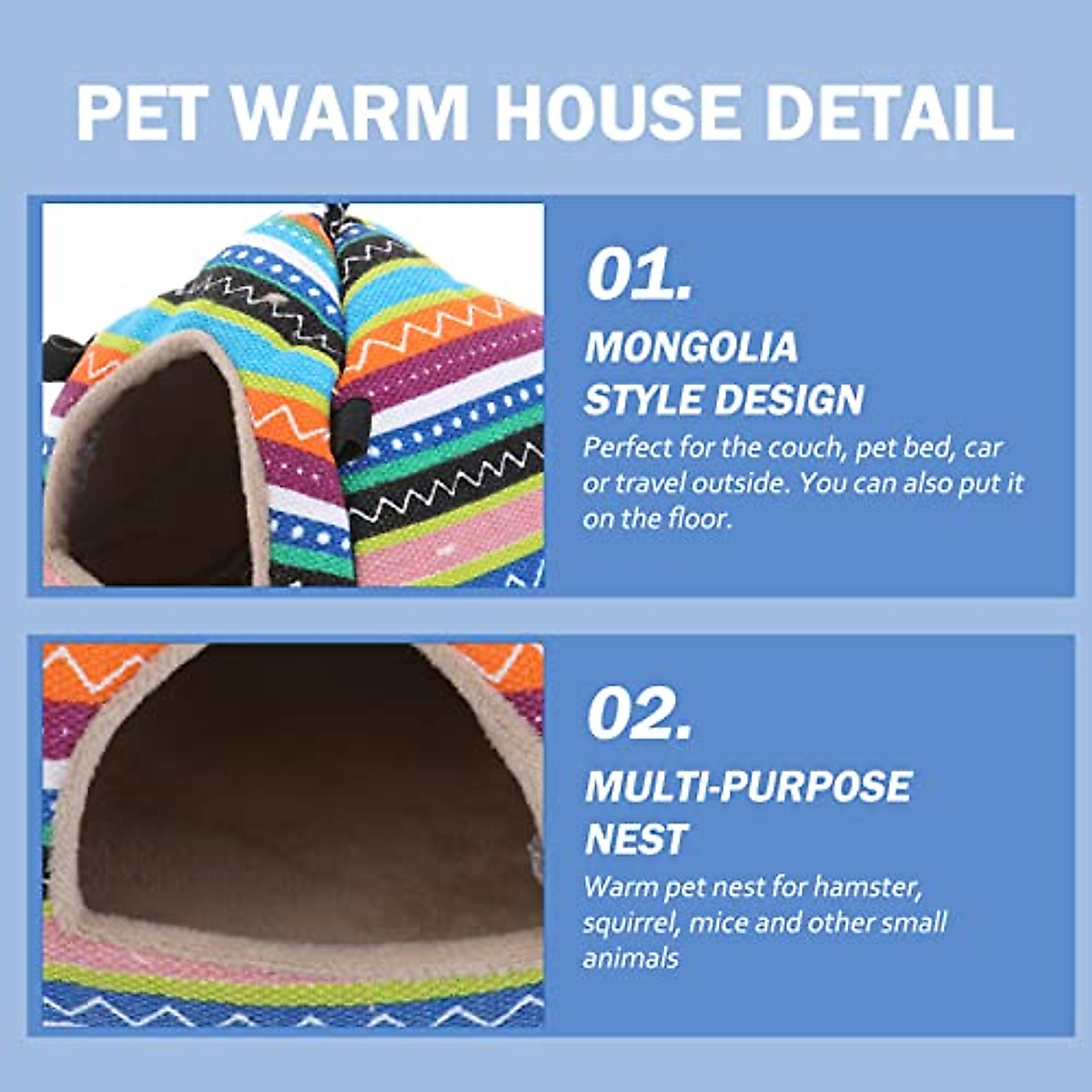 PET WARM HOUSE DETAIL

01.

MONGOLIA STYLE DESIGN

Perfect for the couch, pet bed, car or travel outside. You can also put it on the floor.

02.

MULTI-PURPOSE NEST

Warm pet nest for hamster, squirrel, mice and other small animals